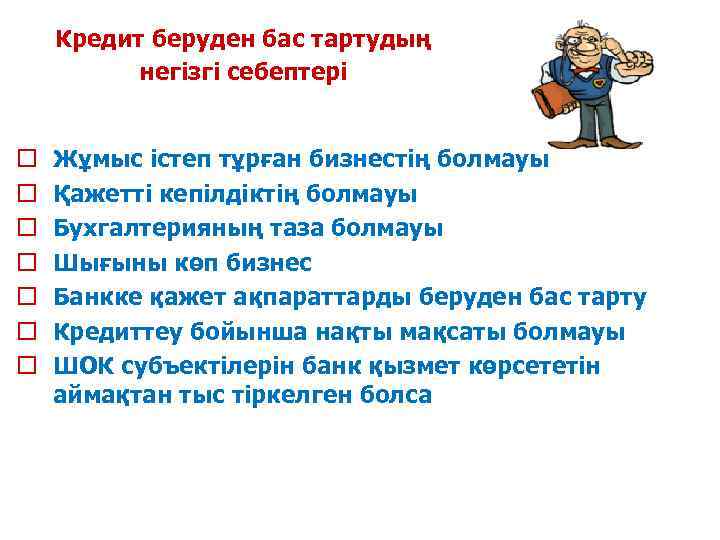 Кредит беруден бас тартудың негізгі себептері

☐ Жұмыс істеп тұрған бизнестің болмауы
☐ Қажетті кепілдіктің болмауы
☐ Бухгалтерияның таза болмауы
☐ Шығыны көп бизнес
☐ Банкке қажет ақпараттарды беруден бас тарту
☐ Кредиттеу бойынша нақты мақсаты болмауы
☐ ШОК субъектілерін банк қызмет көрсететін аймақтан тыс тіркелген болса